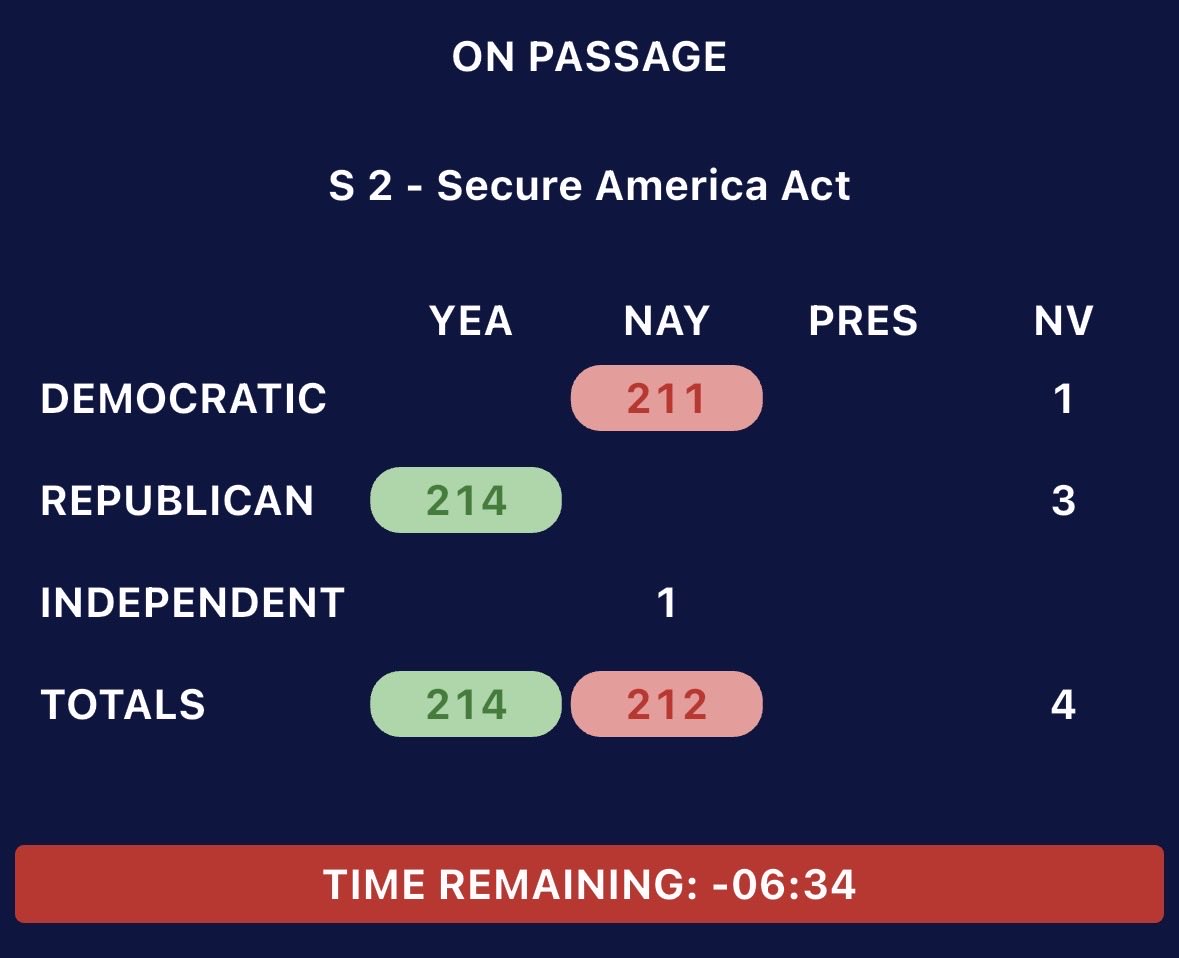 ON PASSAGE

S 2 - Secure America Act

| | YEA | NAY | PRES | NV |
|---|---|---|---|---|
| DEMOCRATIC | | 211 | | 1 |
| REPUBLICAN | 214 | | | 3 |
| INDEPENDENT | | 1 | | |
| TOTALS | 214 | 212 | | 4 |

TIME REMAINING: -06:34